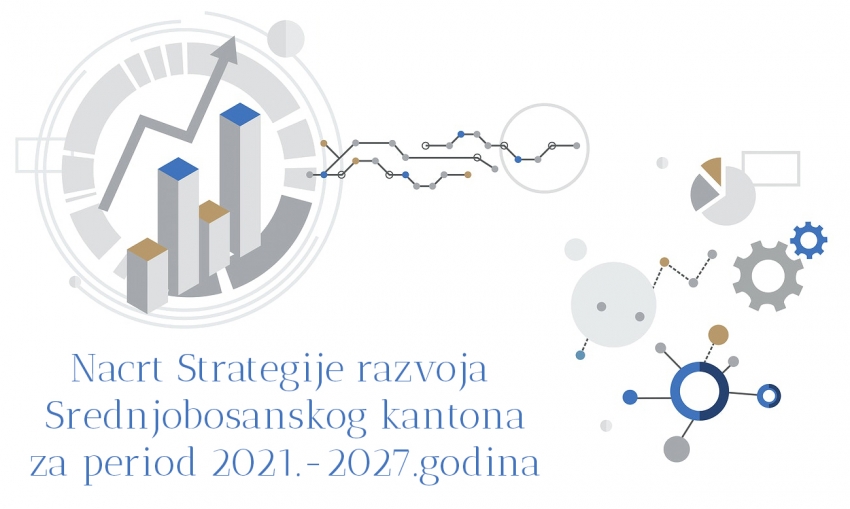 Nacrt Strategije razvoja Srednjobosanskog kantona za period 2021.- 2027.godina